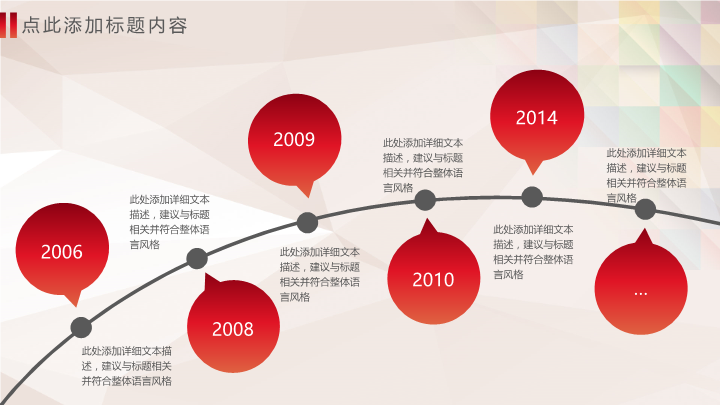 点此添加标题内容

2006

此处添加详细文本描述，建议与标题相关并符合整体语言风格

此处添加详细文本描述，建议与标题相关并符合整体语言风格

2008

2009

此处添加详细文本描述，建议与标题相关并符合整体语言风格

此处添加详细文本描述，建议与标题相关并符合整体语言风格

2010

2014

此处添加详细文本描述，建议与标题相关并符合整体语言风格

此处添加详细文本描述，建议与标题相关并符合整体语言风格

...